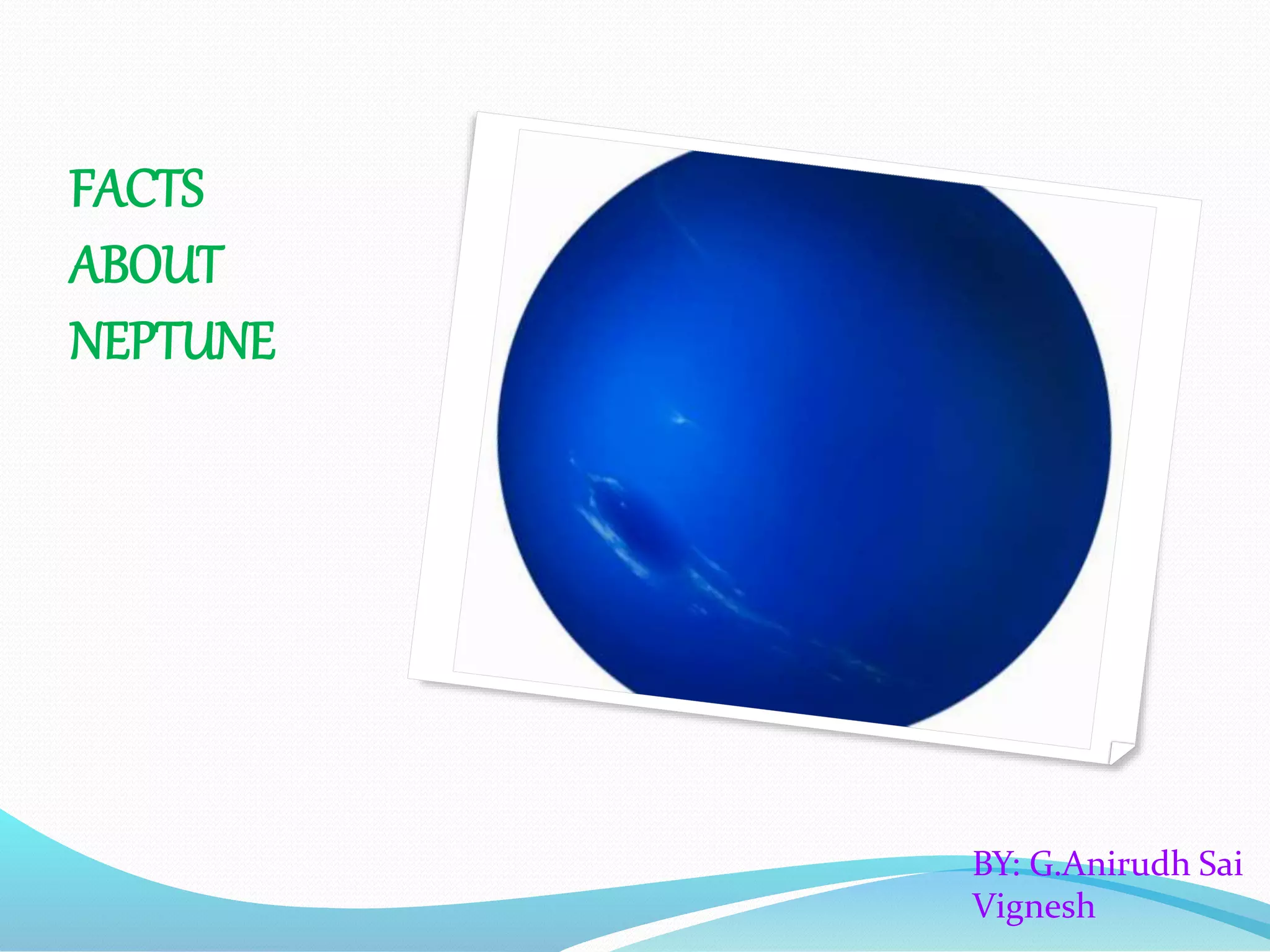 FACTS
ABOUT
NEPTUNE

BY: G.Anirudh Sai Vignesh